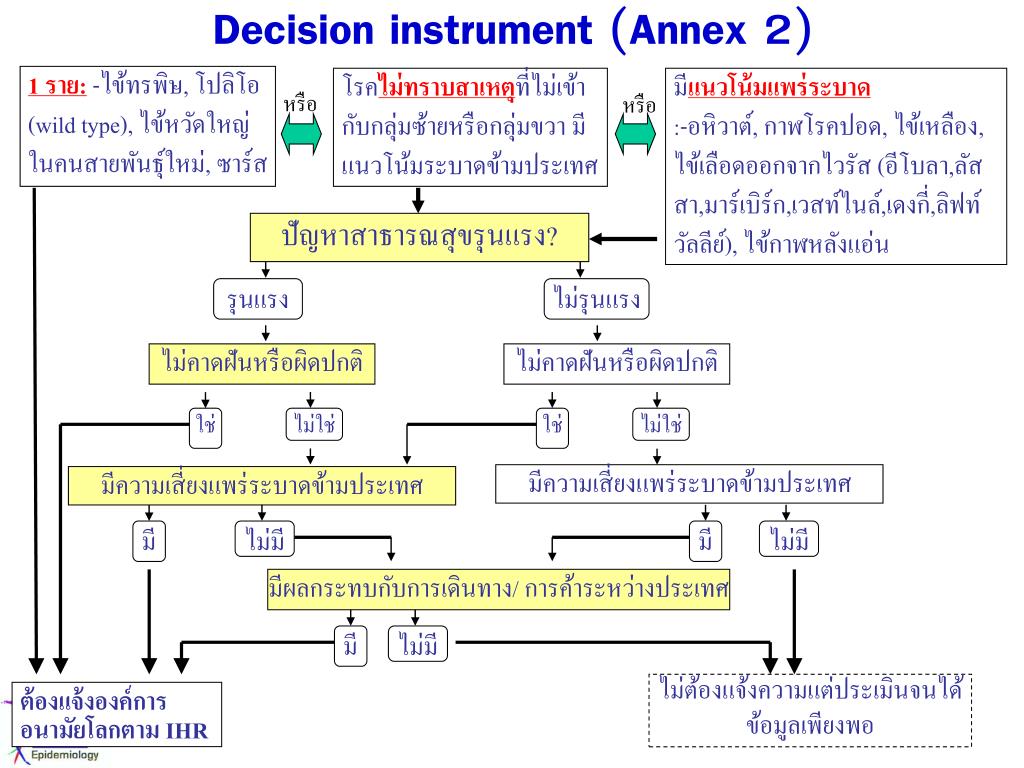 Decision instrument (Annex 2)

1 ราย: -ไข้ทรพิษ, โปลิโอ (wild type), ไข้หวัดใหญ่ในคนสายพันธุ์ใหม่, ซาร์ส

หรือ

โรคไม่ทราบสาเหตุที่ไม่เข้ากับกลุ่มซ้ายหรือกลุ่มขวา มีแนวโน้มระบาดข้ามประเทศ

หรือ

มีแนวโน้มแพร่ระบาด
:-อหิวาต์, กาฬโรคปอด, ไข้เหลือง, ไข้เลือดออกจากไวรัส (อีโบลา,ลัสสา,มาร์เบิร์ก,เวสท์ไนล์,เดงกี่,ลิฟท์วัลลีย์), ไข้กาฬหลังแอ่น

ปัญหาสาธารณสุขรุนแรง?

รุนแรง

ไม่รุนแรง

ไม่คาดฝันหรือผิดปกติ

ไม่คาดฝันหรือผิดปกติ

ใช่

ไม่ใช่

ใช่

ไม่ใช่

มีความเสี่ยงแพร่ระบาดข้ามประเทศ

มีความเสี่ยงแพร่ระบาดข้ามประเทศ

มี

ไม่มี

มี

ไม่มี

มีผลกระทบกับการเดินทาง/ การค้าระหว่างประเทศ

มี

ไม่มี

ต้องแจ้งองค์การอนามัยโลกตาม IHR

ไม่ต้องแจ้งความแต่ประเมินจนได้ข้อมูลเพียงพอ

Epidemiology